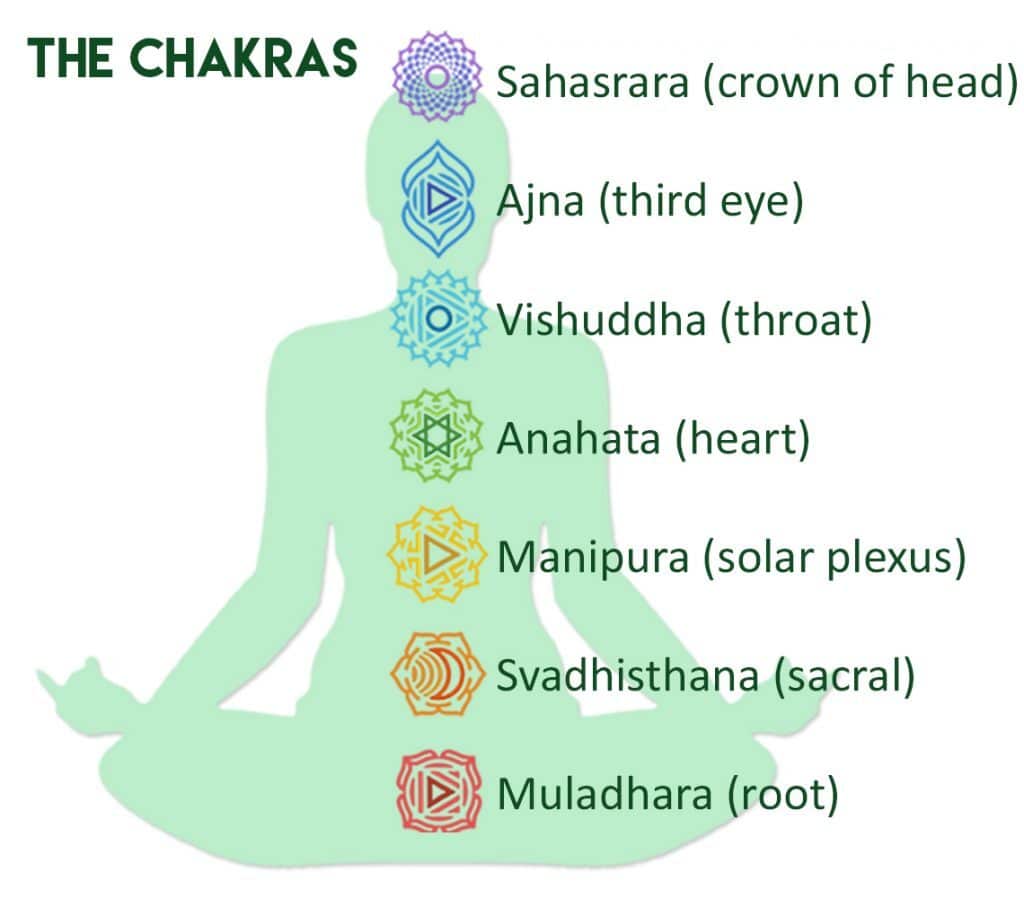 THE CHAKRAS

Sahasrara (crown of head)

Ajna (third eye)

Vishuddha (throat)

Anahata (heart)

Manipura (solar plexus)

Svadhisthana (sacral)

Muladhara (root)